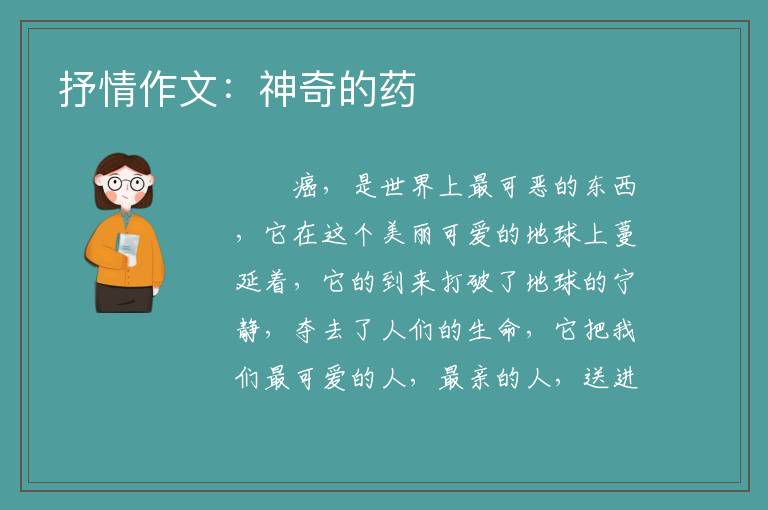 抒情作文：神奇的药

癌，是世界上最可恶的东西，它在这个美丽可爱的地球上蔓延着，它的到来打破了地球的宁静，夺去了人们的生命，它把我们最可爱的人，最亲的人，送进